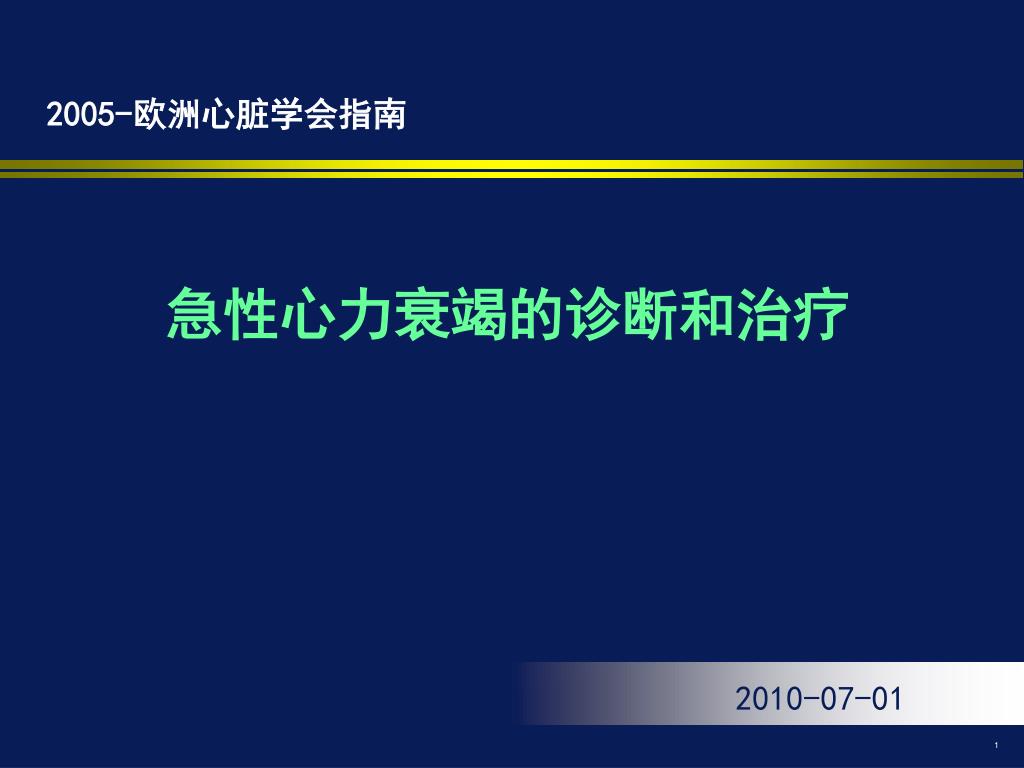 2005-欧洲心脏学会指南

急性心力衰竭的诊断和治疗

2010-07-01

1